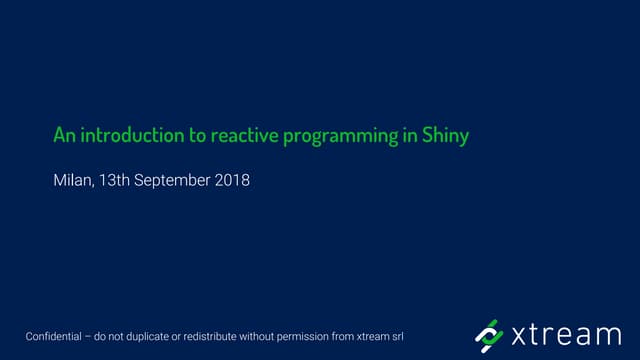 An introduction to reactive programming in Shiny

Milan, 13th September 2018

Confidential – do not duplicate or redistribute without permission from xtream srl

xtream